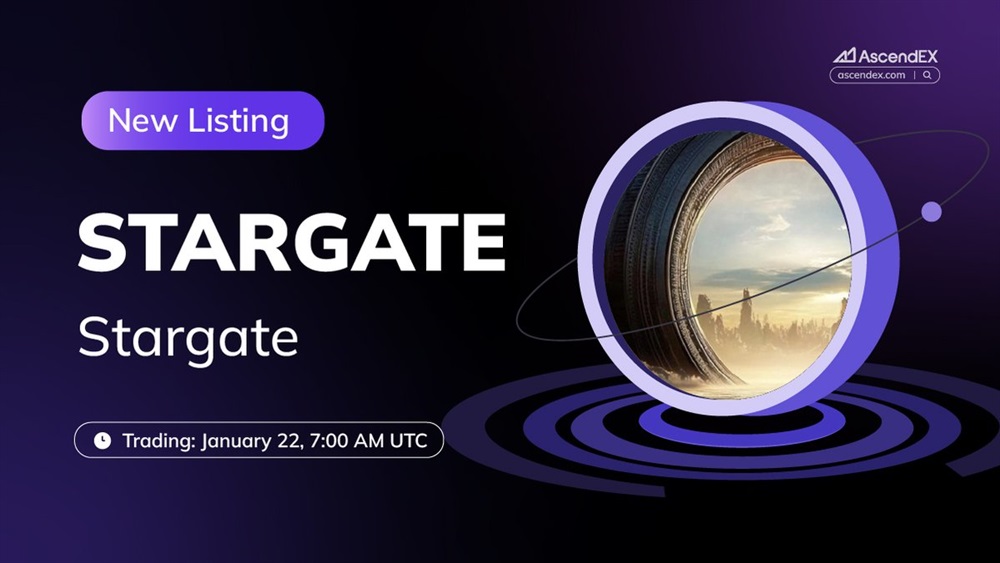 AscendEX
ascendex.com

New Listing

STARGATE

Stargate

Trading: January 22, 7:00 AM UTC